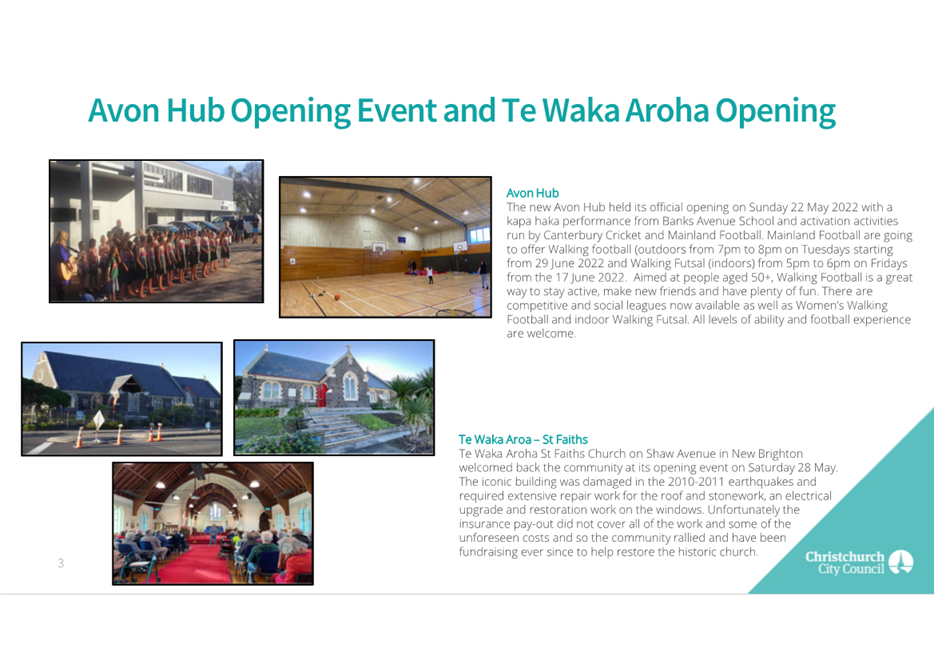 Avon Hub Opening Event and Te Waka Aroha Opening

Avon Hub
The new Avon Hub held its official opening on Sunday 22 May 2022 with a kapa haka performance from Banks Avenue School and activation activities run by Canterbury Cricket and Mainland Football. Mainland Football are going to offer Walking football (outdoors from 7pm to 8pm on Tuesdays starting from 29 June 2022 and Walking Futsal (indoors) from 5pm to 6pm on Fridays from the 17 June 2022. Aimed at people aged 50+, Walking Football is a great way to stay active, make new friends and have plenty of fun. There are competitive and social leagues now available as well as Women's Walking Football and indoor Walking Futsal. All levels of ability and football experience are welcome.

Te Waka Aroa – St Faiths
Te Waka Aroha St Faiths Church on Shaw Avenue in New Brighton welcomed back the community at its opening event on Saturday 28 May. The iconic building was damaged in the 2010-2011 earthquakes and required extensive repair work for the roof and stonework, an electrical upgrade and restoration work on the windows. Unfortunately the insurance pay-out did not cover all of the work and some of the unforeseen costs and so the community rallied and have been fundraising ever since to help restore the historic church.

3

Christchurch City Council